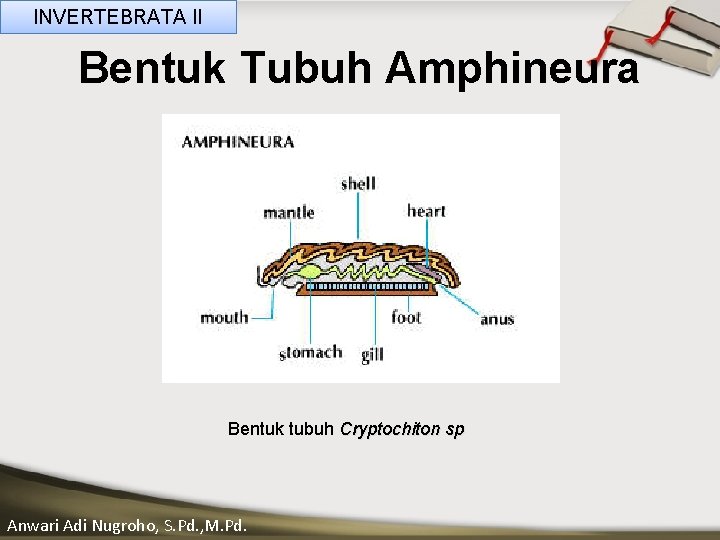 INVERTEBRATA II

Bentuk Tubuh Amphineura

AMPHINEURA

shell

mantle

heart

mouth

foot

anus

stomach

gill

Bentuk tubuh Cryptochiton sp

Anwari Adi Nugroho, S.Pd.,M.Pd.